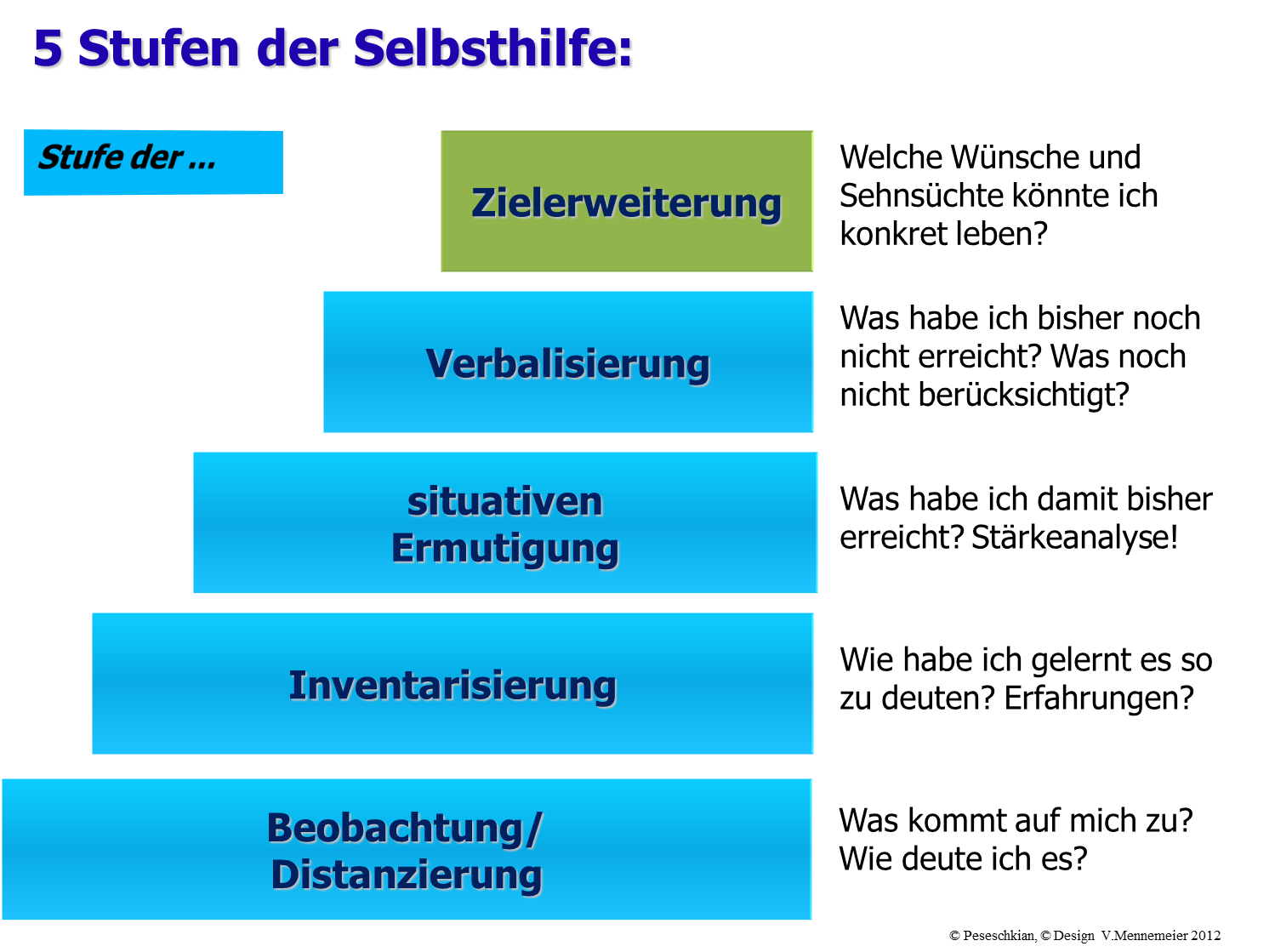 5 Stufen der Selbsthilfe:

Stufe der ...

Zielerweiterung

Welche Wünsche und Sehnsüchte könnte ich konkret leben?

Verbalisierung

Was habe ich bisher noch nicht erreicht? Was noch nicht berücksichtigt?

situativen Ermutigung

Was habe ich damit bisher erreicht? Stärkeanalyse!

Inventarisierung

Wie habe ich gelernt es so zu deuten? Erfahrungen?

Beobachtung/ Distanzierung

Was kommt auf mich zu? Wie deute ich es?

© Peseschkian, © Design V.Mennemeier 2012